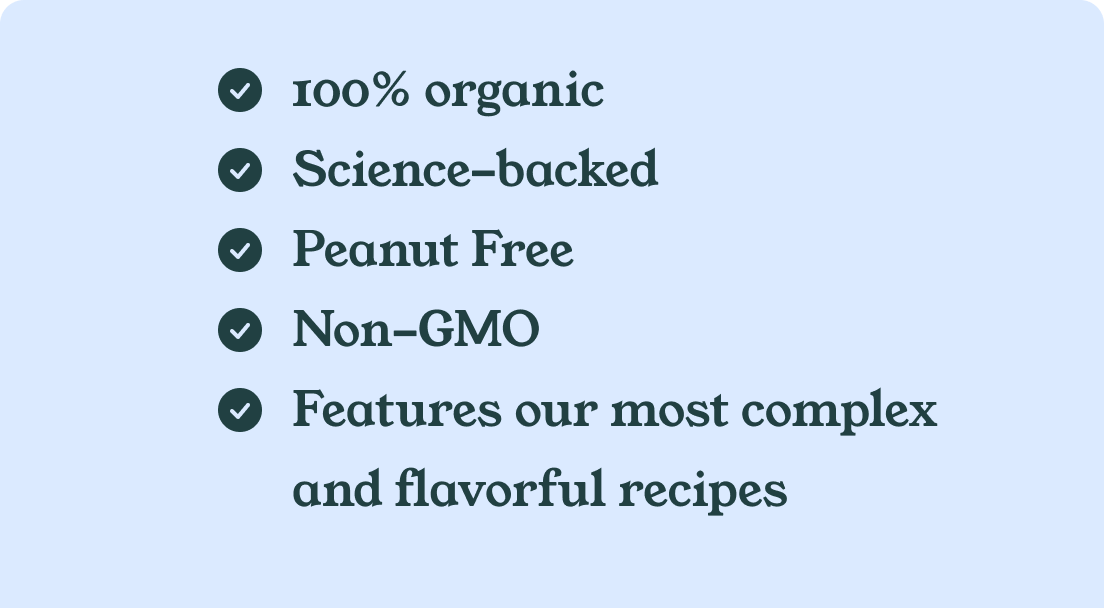 100% organic
Science-backed
Peanut Free
Non-GMO
Features our most complex and flavorful recipes